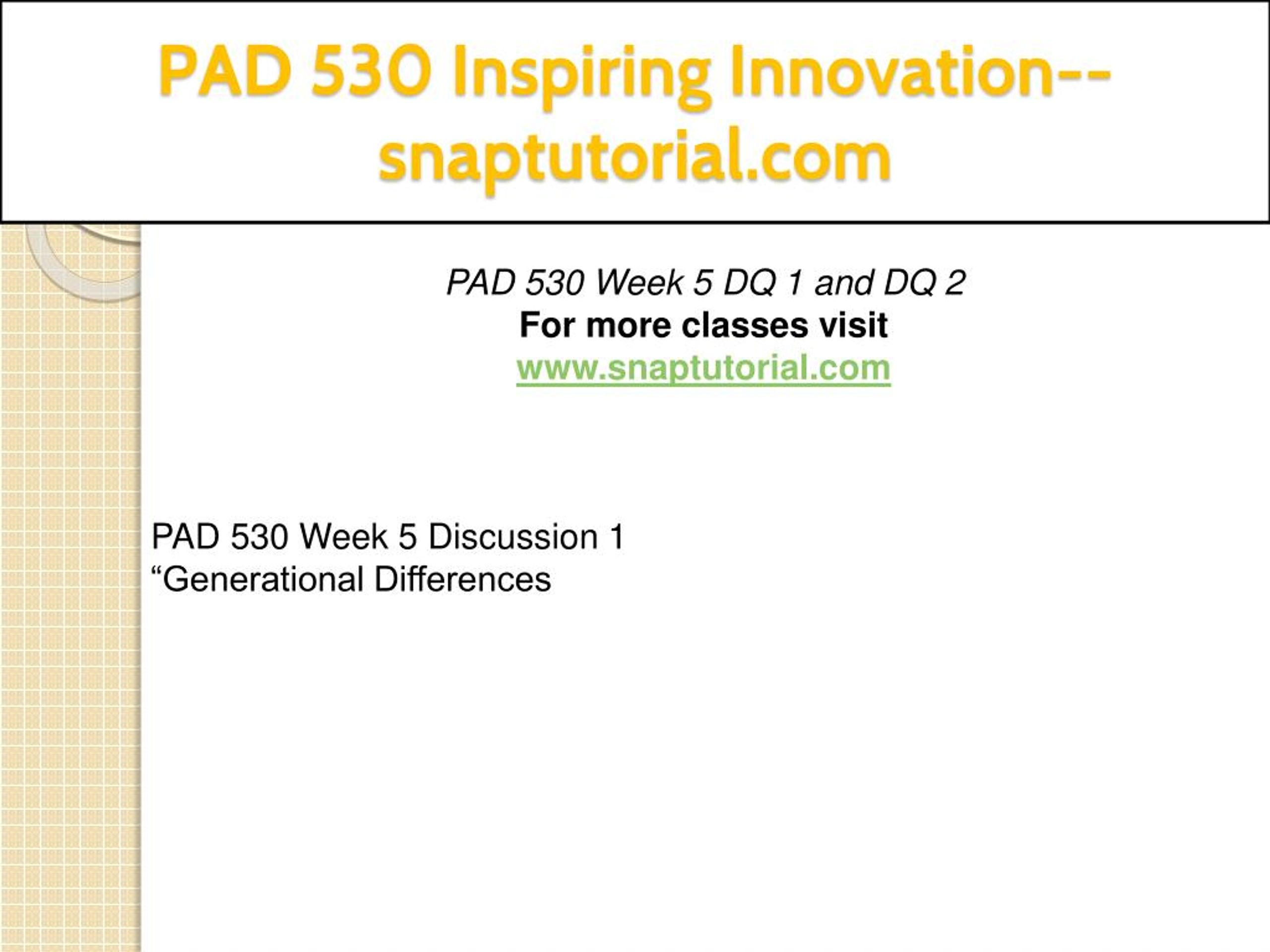 PAD 530 Inspiring Innovation--snaptutorial.com

PAD 530 Week 5 DQ 1 and DQ 2
For more classes visit
www.snaptutorial.com

PAD 530 Week 5 Discussion 1
“Generational Differences